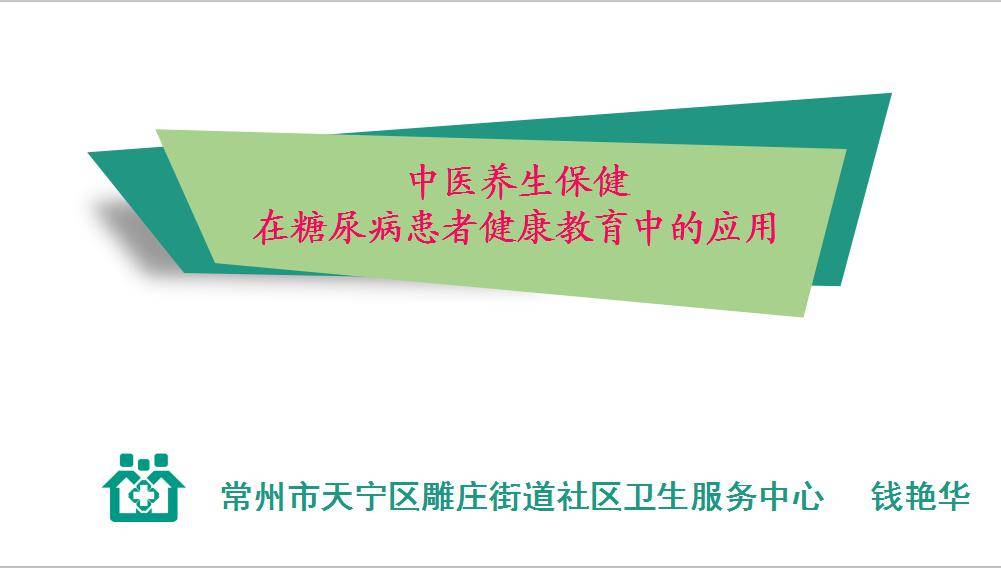 中医养生保健
在糖尿病患者健康教育中的应用

常州市天宁区雕庄街道社区卫生服务中心 钱艳华